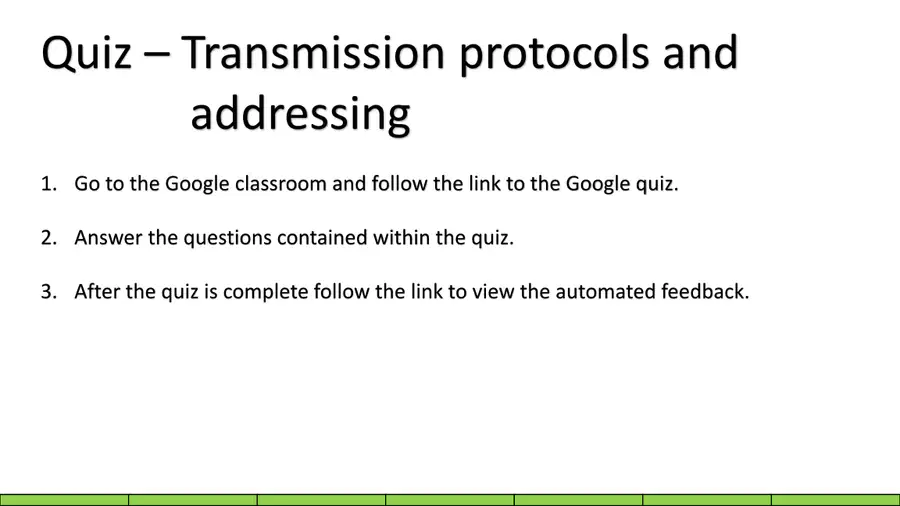 Quiz – Transmission protocols and addressing

1. Go to the Google classroom and follow the link to the Google quiz.

2. Answer the questions contained within the quiz.

3. After the quiz is complete follow the link to view the automated feedback.